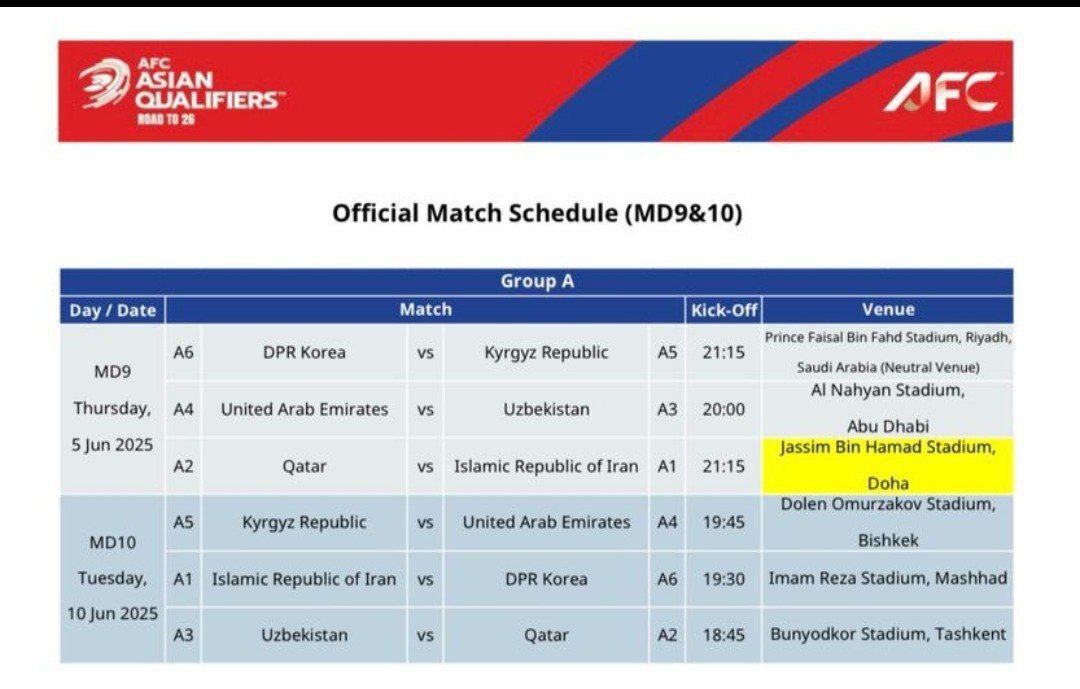 AFC ASIAN QUALIFIERS™ ROAD TO 26

AFC

Official Match Schedule (MD9&10)

| Group A | | | | | | | |
|---|---|---|---|---|---|---|---|
| Day / Date | Match | | | | | Kick-Off | Venue |
| MD9 Thursday, 5 Jun 2025 | A6 | DPR Korea | vs | Kyrgyz Republic | A5 | 21:15 | Prince Faisal Bin Fahd Stadium, Riyadh, Saudi Arabia (Neutral Venue) |
| | A4 | United Arab Emirates | vs | Uzbekistan | A3 | 20:00 | Al Nahyan Stadium, Abu Dhabi |
| | A2 | Qatar | vs | Islamic Republic of Iran | A1 | 21:15 | Jassim Bin Hamad Stadium, Doha |
| MD10 Tuesday, 10 Jun 2025 | A5 | Kyrgyz Republic | vs | United Arab Emirates | A4 | 19:45 | Dolen Omurzakov Stadium, Bishkek |
| | A1 | Islamic Republic of Iran | vs | DPR Korea | A6 | 19:30 | Imam Reza Stadium, Mashhad |
| | A3 | Uzbekistan | vs | Qatar | A2 | 18:45 | Bunyodkor Stadium, Tashkent |